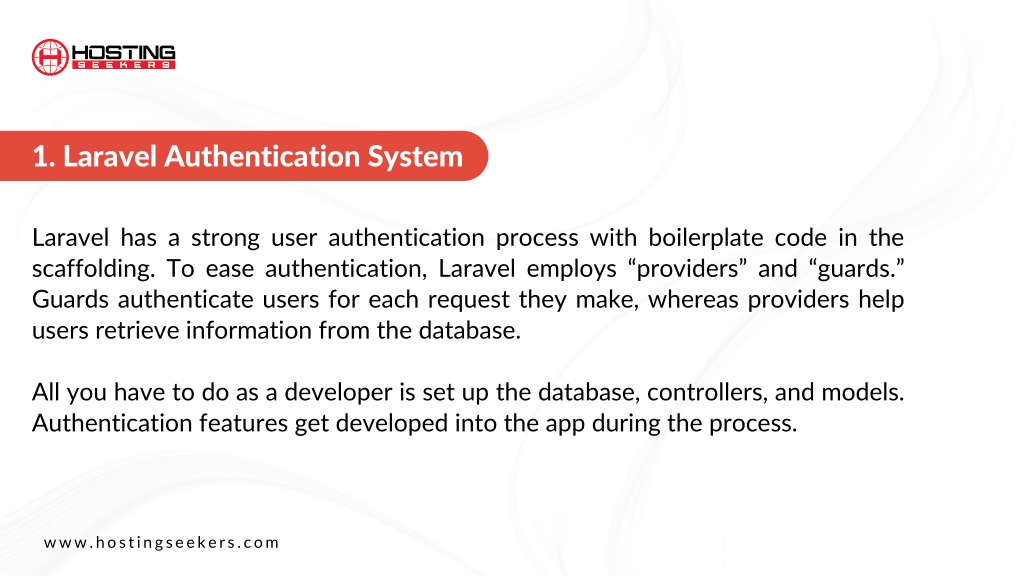 HOSTING SEEKERS

1. Laravel Authentication System

Laravel has a strong user authentication process with boilerplate code in the scaffolding. To ease authentication, Laravel employs “providers” and “guards.” Guards authenticate users for each request they make, whereas providers help users retrieve information from the database.

All you have to do as a developer is set up the database, controllers, and models. Authentication features get developed into the app during the process.

www.hostingseekers.com